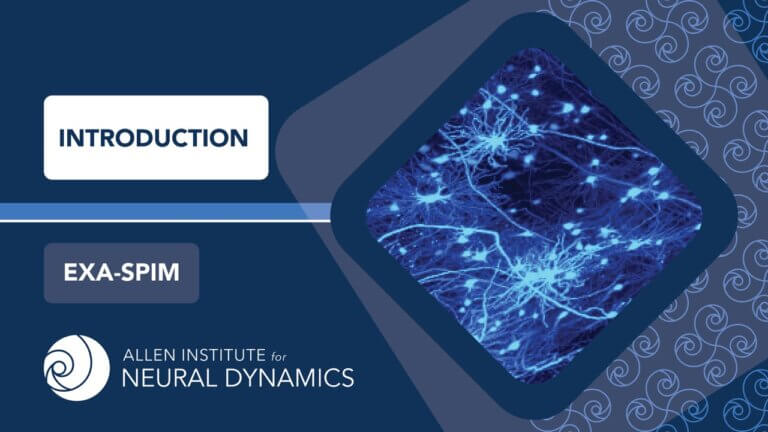 INTRODUCTION

EXA-SPIM

ALLEN INSTITUTE for
NEURAL DYNAMICS